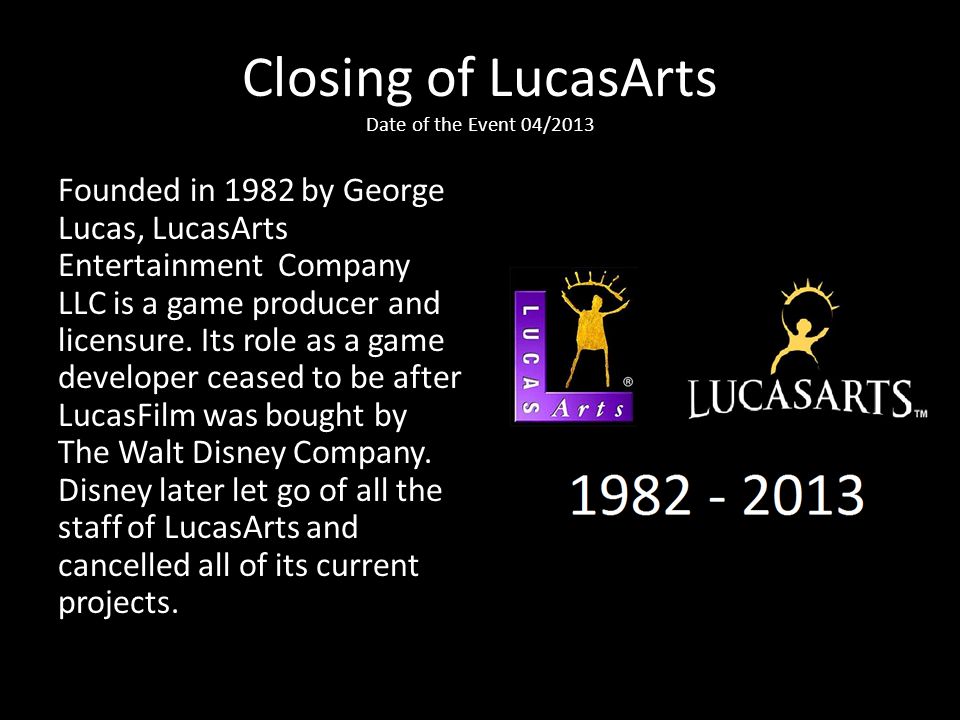 Closing of LucasArts
Date of the Event 04/2013

Founded in 1982 by George Lucas, LucasArts Entertainment Company LLC is a game producer and licensure. Its role as a game developer ceased to be after LucasFilm was bought by The Walt Disney Company. Disney later let go of all the staff of LucasArts and cancelled all of its current projects.

LUCAS Arts ®

LUCASARTS™

1982 - 2013